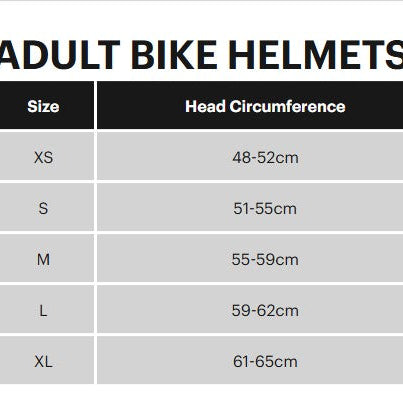 ADULT BIKE HELMETS

| Size | Head Circumference |
|---|---|
| XS | 48-52cm |
| S | 51-55cm |
| M | 55-59cm |
| L | 59-62cm |
| XL | 61-65cm |